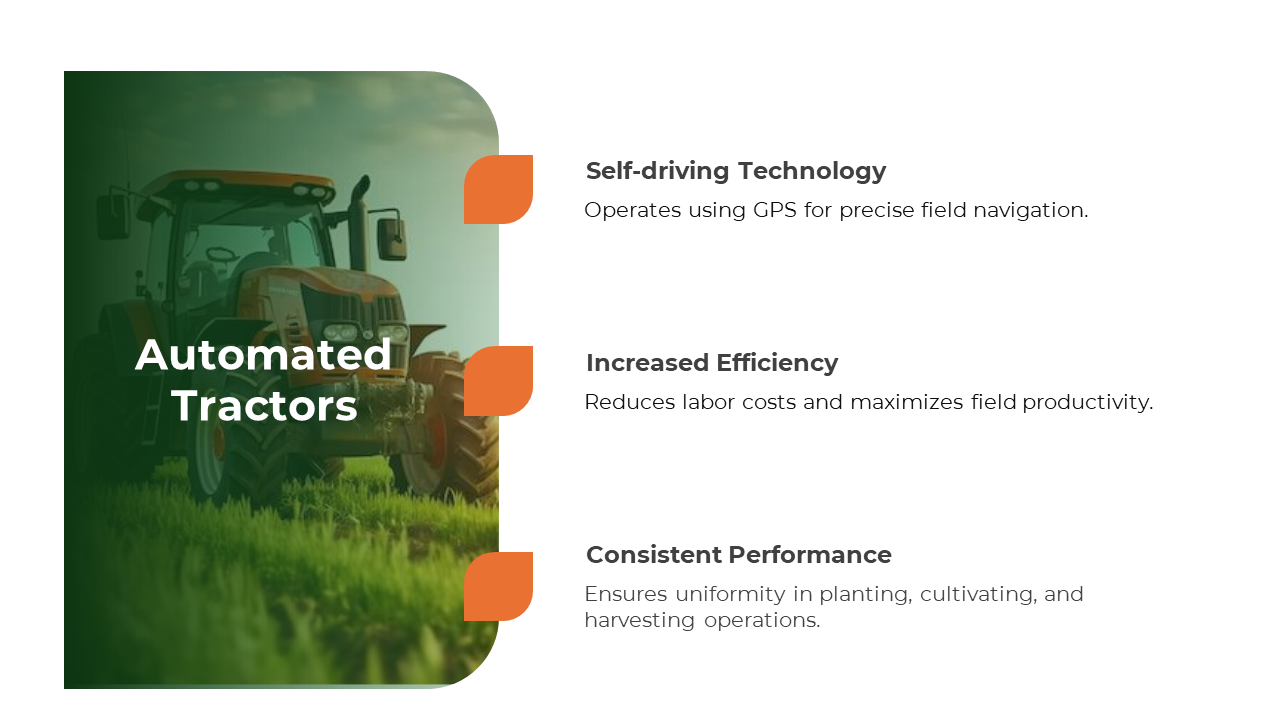 Automated Tractors

Self-driving Technology

Operates using GPS for precise field navigation.

Increased Efficiency

Reduces labor costs and maximizes field productivity.

Consistent Performance

Ensures uniformity in planting, cultivating, and harvesting operations.